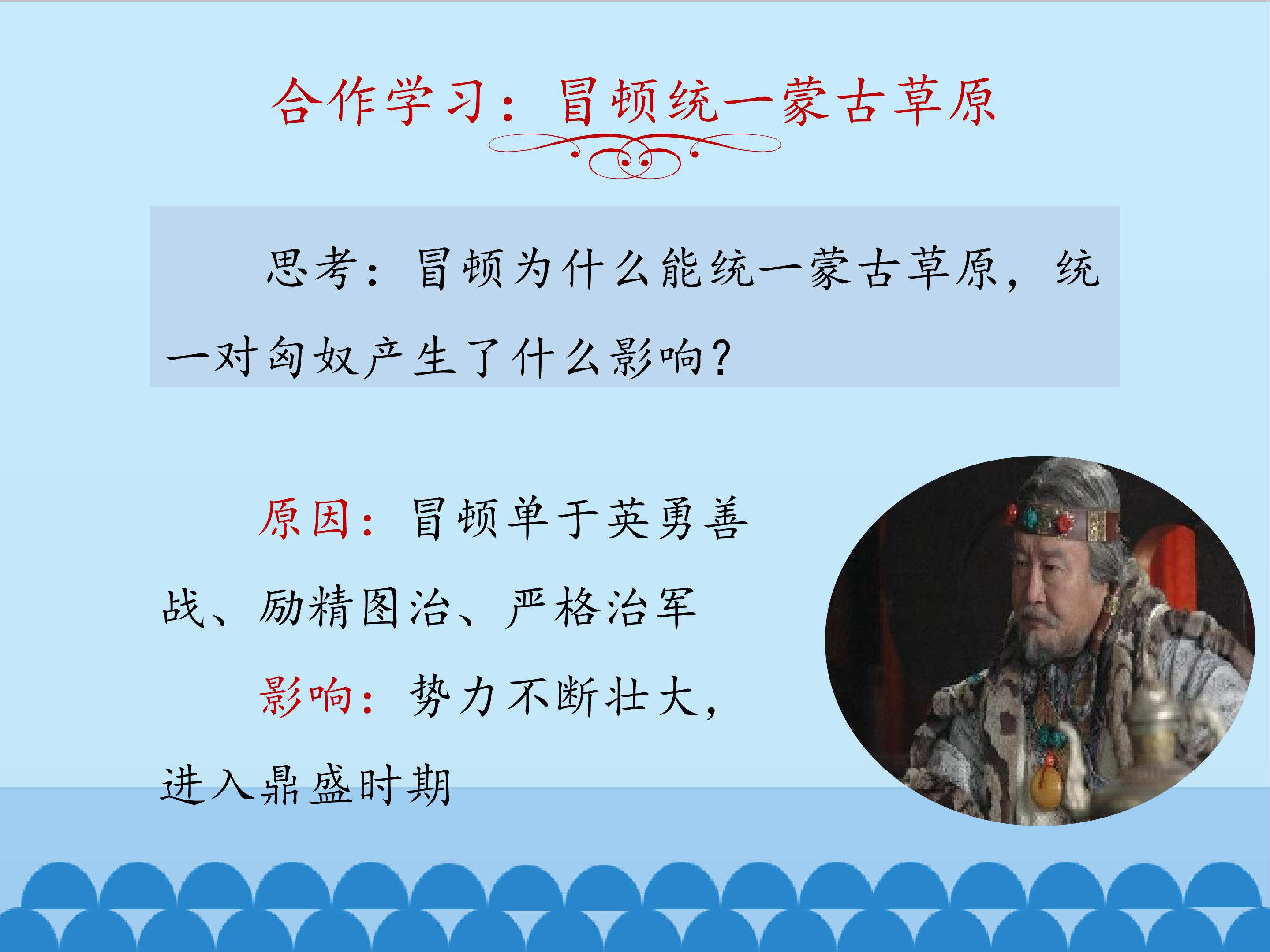 合作学习：冒顿统一蒙古草原

思考：冒顿为什么能统一蒙古草原，统一对匈奴产生了什么影响？

原因：冒顿单于英勇善战、励精图治、严格治军

影响：势力不断壮大，进入鼎盛时期